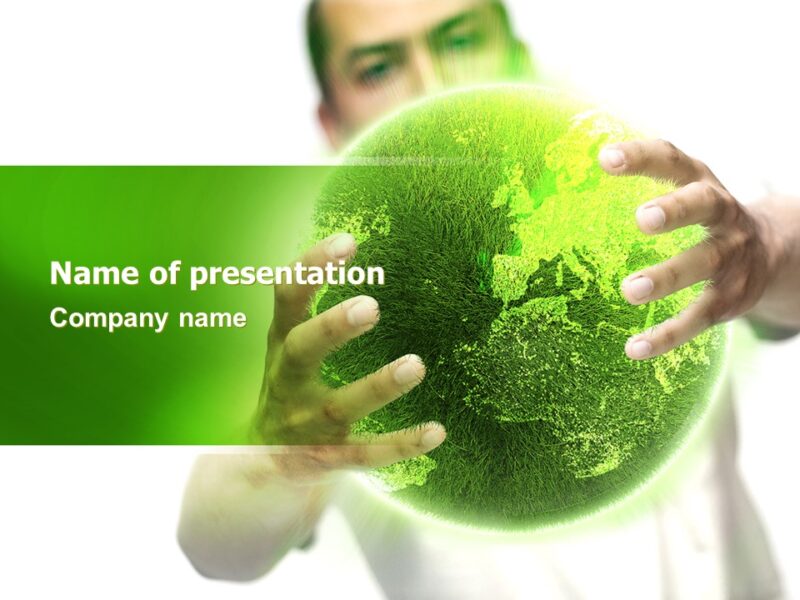 Name of presentation
Company name